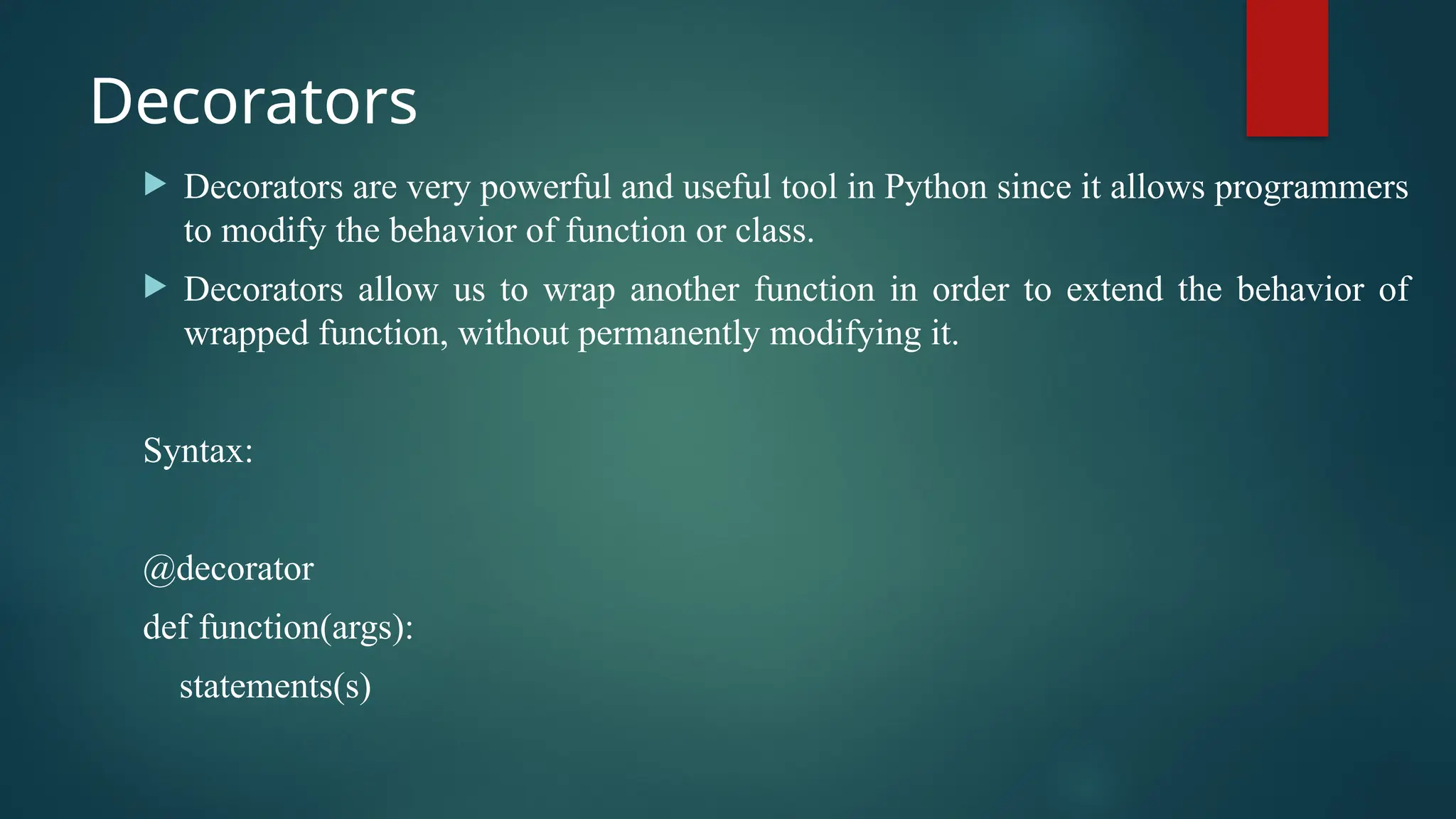 Decorators

Decorators are very powerful and useful tool in Python since it allows programmers to modify the behavior of function or class.

Decorators allow us to wrap another function in order to extend the behavior of wrapped function, without permanently modifying it.

Syntax:

@decorator
def function(args):
    statements(s)